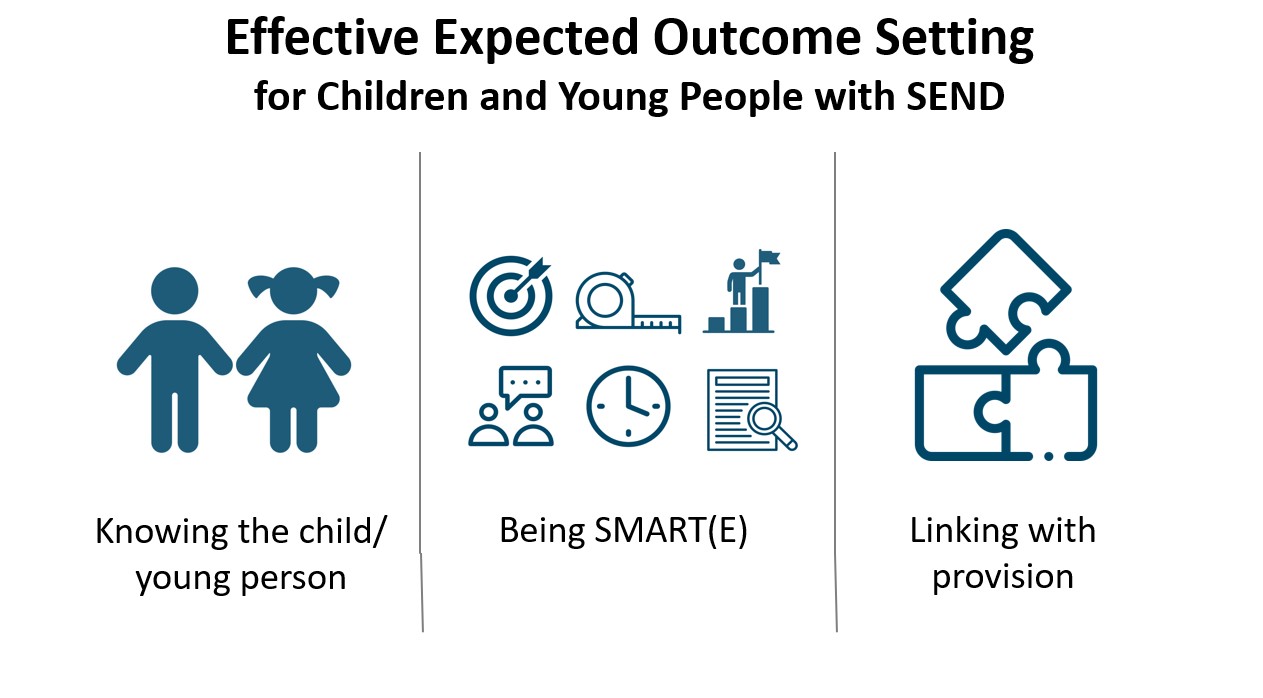 Effective Expected Outcome Setting
for Children and Young People with SEND

Knowing the child/ young person

Being SMART(E)

Linking with provision